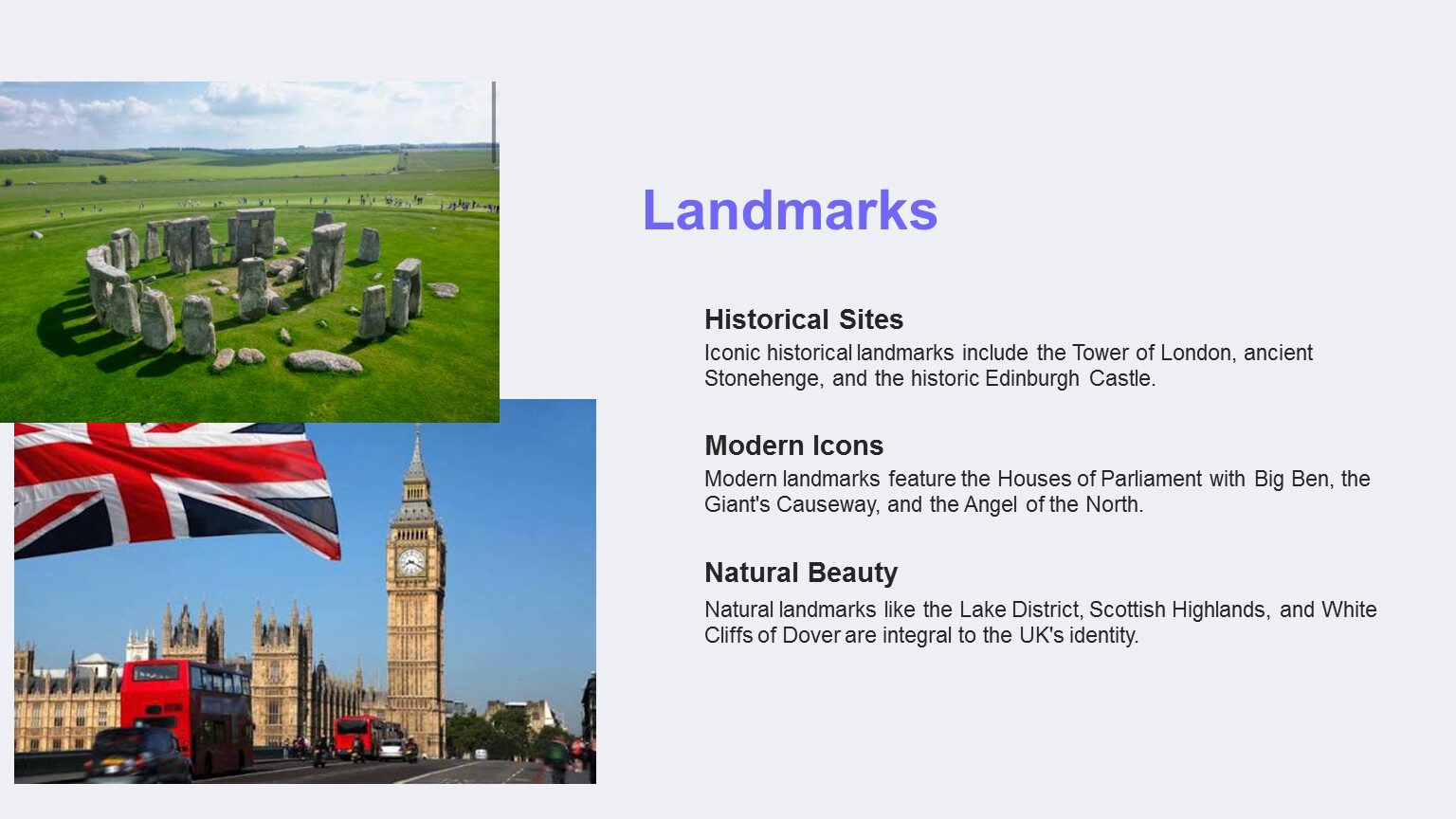 Landmarks

Historical Sites

Iconic historical landmarks include the Tower of London, ancient Stonehenge, and the historic Edinburgh Castle.

Modern Icons

Modern landmarks feature the Houses of Parliament with Big Ben, the Giant's Causeway, and the Angel of the North.

Natural Beauty

Natural landmarks like the Lake District, Scottish Highlands, and White Cliffs of Dover are integral to the UK's identity.